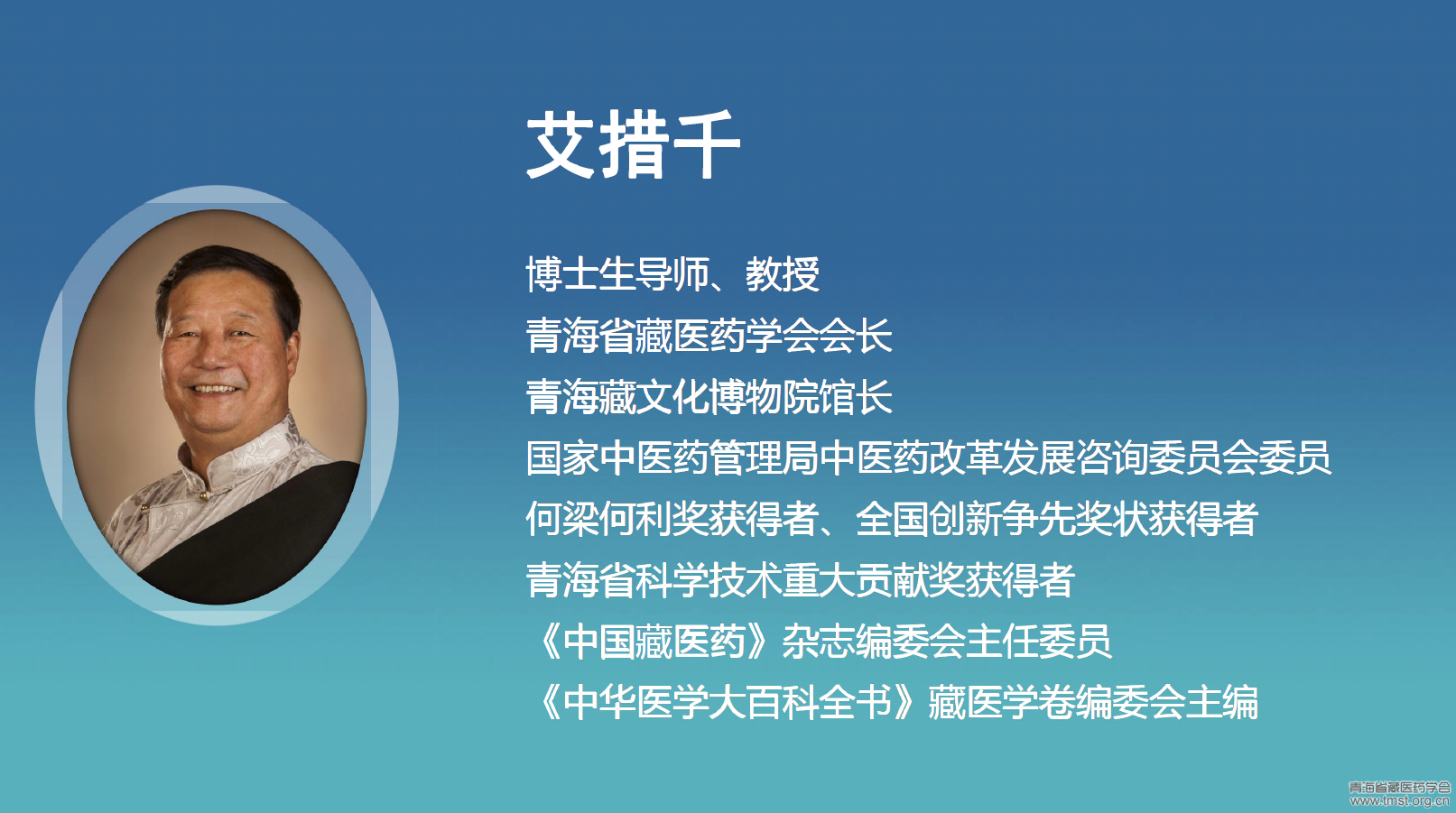 艾措千

博士生导师、教授
青海省藏医药学会会长
青海藏文化博物院馆长
国家中医药管理局中医药改革发展咨询委员会委员
何梁何利奖获得者、全国创新争先奖状获得者
青海省科学技术重大贡献奖获得者
《中国藏医药》杂志编委会主任委员
《中华医学大百科全书》藏医学卷编委会主编

青海省藏医药学会
www.tmst.org.cn